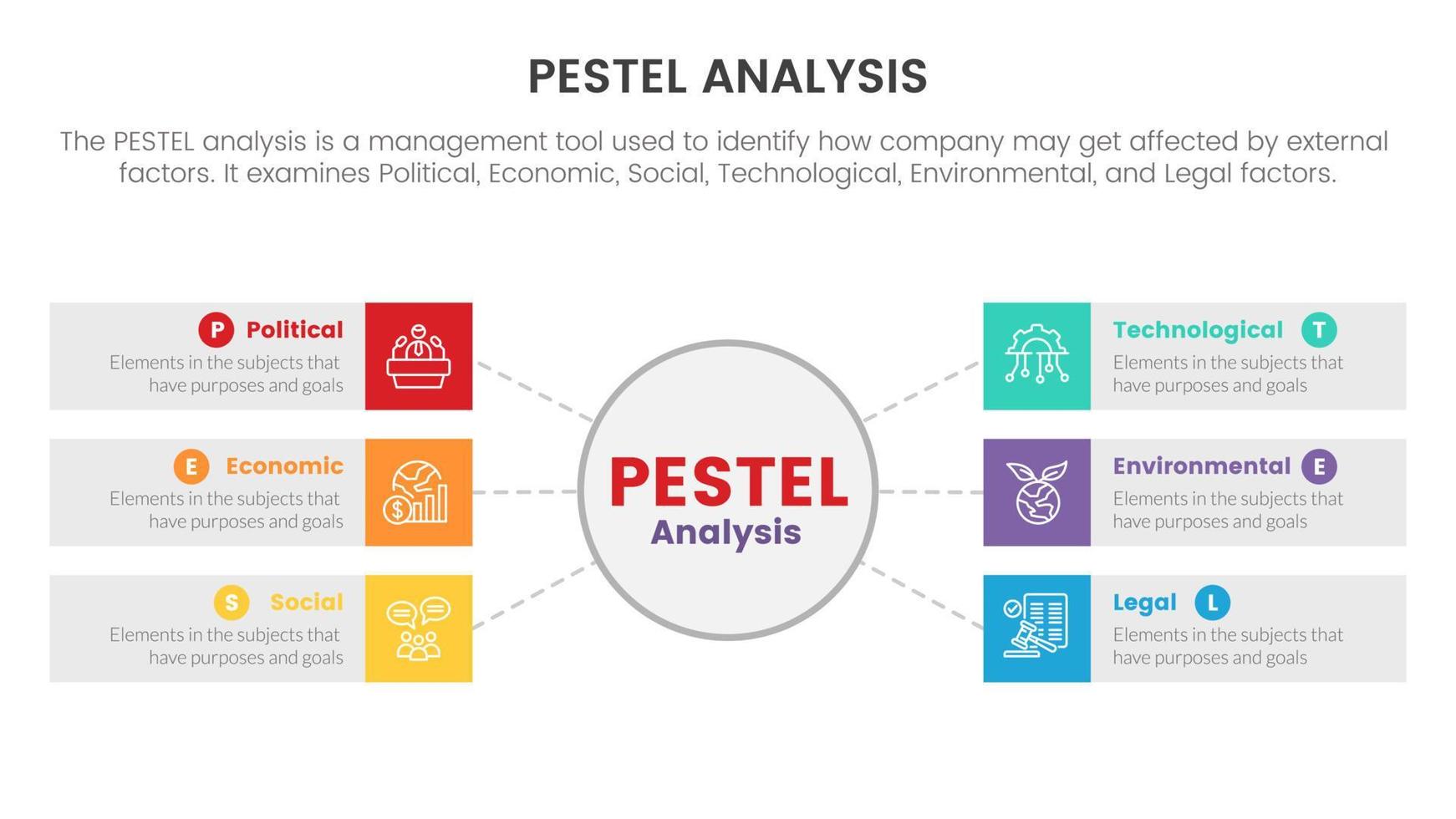 PESTEL ANALYSIS

The PESTEL analysis is a management tool used to identify how company may get affected by external factors. It examines Political, Economic, Social, Technological, Environmental, and Legal factors.

P Political
Elements in the subjects that have purposes and goals

E Economic
Elements in the subjects that have purposes and goals

S Social
Elements in the subjects that have purposes and goals

PESTEL
Analysis

Technological T
Elements in the subjects that have purposes and goals

Environmental E
Elements in the subjects that have purposes and goals

Legal L
Elements in the subjects that have purposes and goals